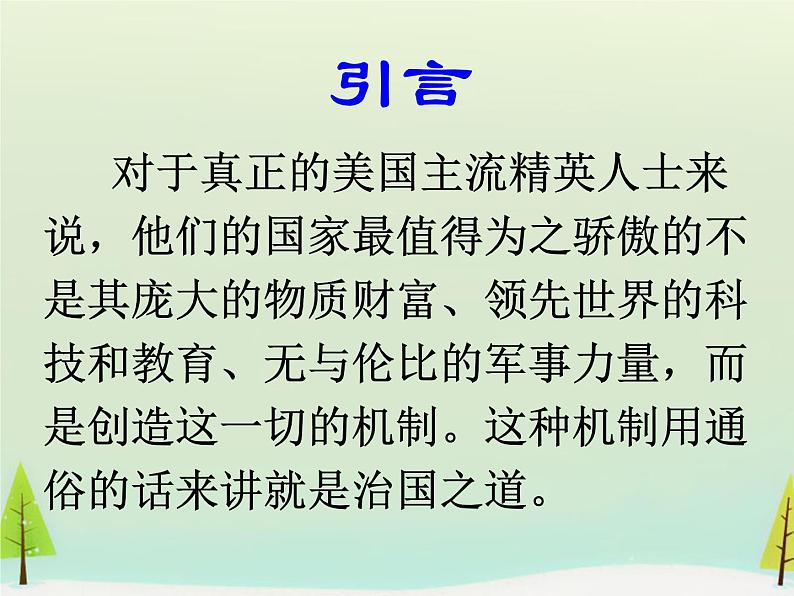 引言

对于真正的美国主流精英人士来说，他们的国家最值得为之骄傲的不是其庞大的物质财富、领先世界的科技和教育、无与伦比的军事力量，而是创造这一切的机制。这种机制用通俗的话来讲就是治国之道。